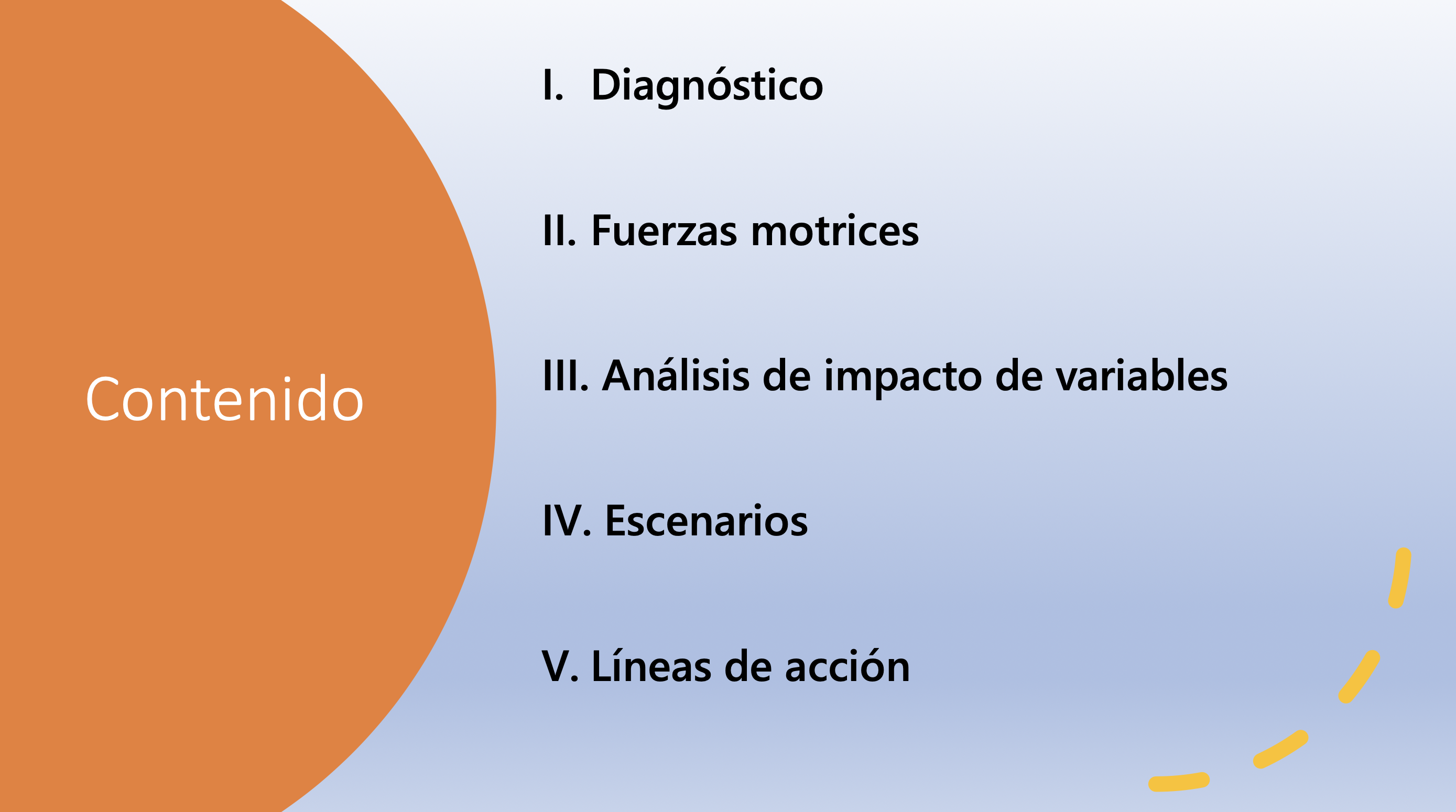 Contenido

I. Diagnóstico

II. Fuerzas motrices

III. Análisis de impacto de variables

IV. Escenarios

V. Líneas de acción